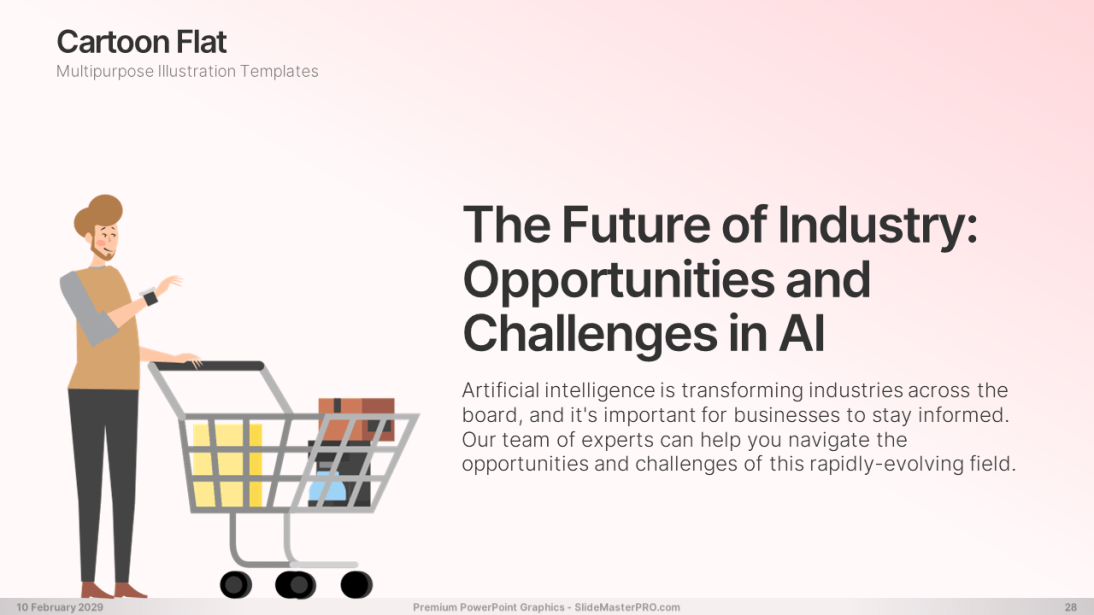 Cartoon Flat
Multipurpose Illustration Templates

The Future of Industry: Opportunities and Challenges in AI

Artificial intelligence is transforming industries across the board, and it's important for businesses to stay informed. Our team of experts can help you navigate the opportunities and challenges of this rapidly-evolving field.

10 February 2029
Premium PowerPoint Graphics - SlideMasterPRO.com
28